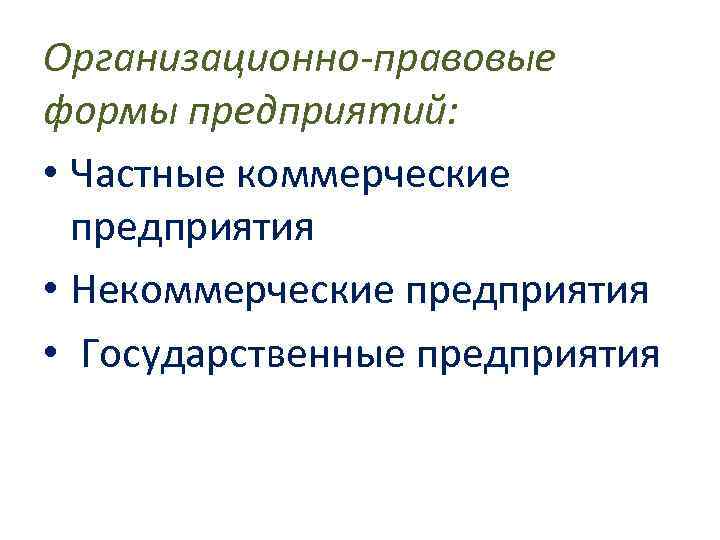 Организационно-правовые формы предприятий:

• Частные коммерческие предприятия
• Некоммерческие предприятия
• Государственные предприятия